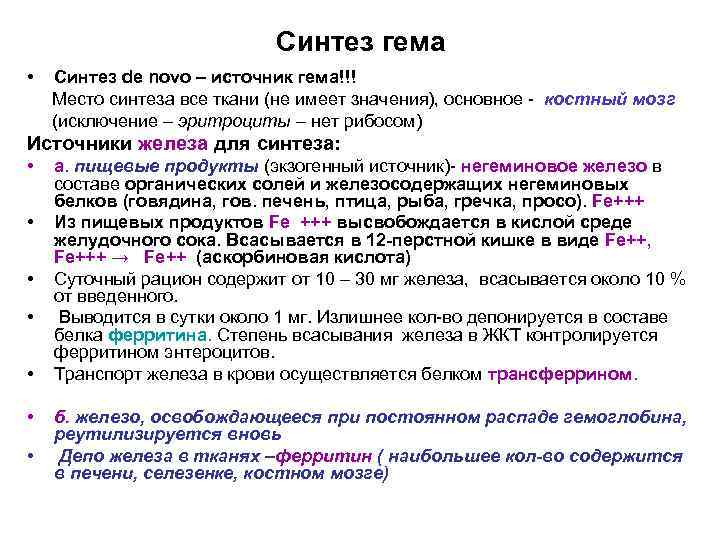 Синтез гема

• Синтез de novo – источник гема!!!
Место синтеза все ткани (не имеет значения), основное - костный мозг (исключение – эритроциты – нет рибосом)

Источники железа для синтеза:

• а. пищевые продукты (экзогенный источник)- негеминовое железо в составе органических солей и железосодержащих негеминовых белков (говядина, гов. печень, птица, рыба, гречка, просо). Fe+++
• Из пищевых продуктов Fe +++ высвобождается в кислой среде желудочного сока. Всасывается в 12-перстной кишке в виде Fe++, Fe+++ → Fe++ (аскорбиновая кислота)
• Суточный рацион содержит от 10 – 30 мг железа, всасывается около 10 % от введенного.
• Выводится в сутки около 1 мг. Излишнее кол-во депонируется в составе белка ферритина. Степень всасывания железа в ЖКТ контролируется ферритином энтероцитов.
• Транспорт железа в крови осуществляется белком трансферрином.

• б. железо, освобождающееся при постоянном распаде гемоглобина, реутилизируется вновь
• Депо железа в тканях –ферритин ( наибольшее кол-во содержится в печени, селезенке, костном мозге)